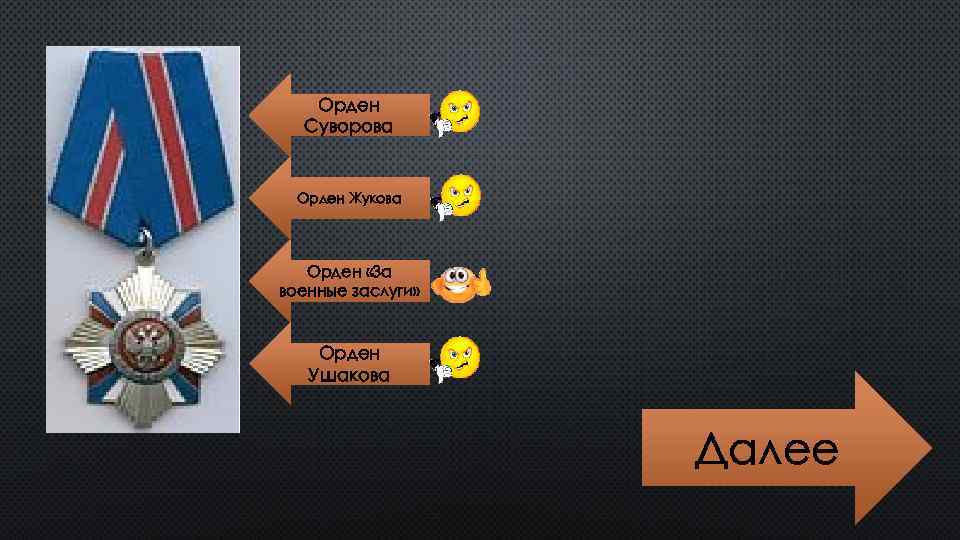 Орден Суворова

Орден Жукова

Орден «За военные заслуги»

Орден Ушакова

Далее